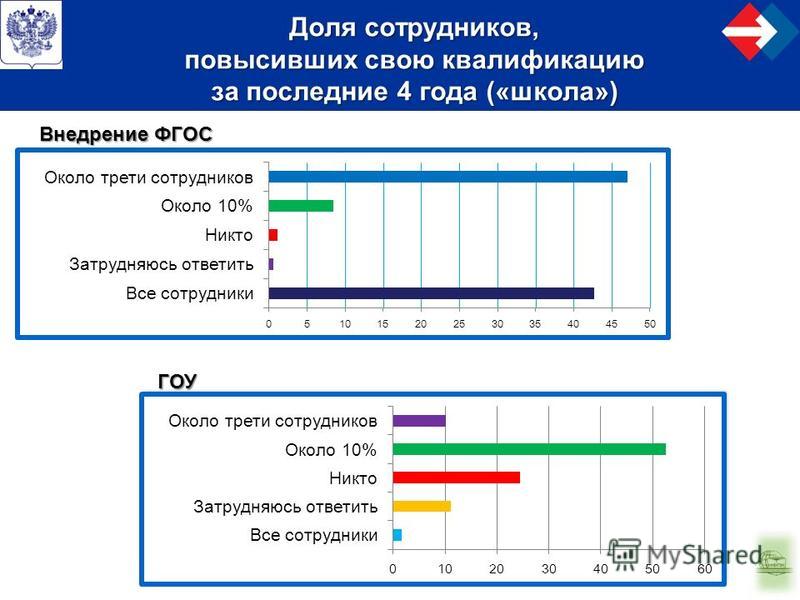 Доля сотрудников, повысивших свою квалификацию за последние 4 года («школа»)

Внедрение ФГОС

Около трети сотрудников
Около 10%
Никто
Затрудняюсь ответить
Все сотрудники

0 5 10 15 20 25 30 35 40 45 50

ГОУ

Около трети сотрудников
Около 10%
Никто
Затрудняюсь ответить
Все сотрудники

0 10 20 30 40 50 60

MyShared